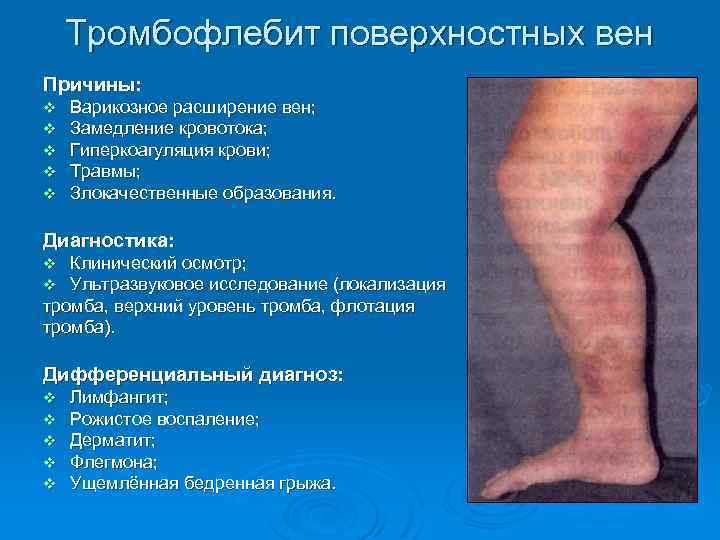 Тромбофлебит поверхностных вен

Причины:
❖ Варикозное расширение вен;
❖ Замедление кровотока;
❖ Гиперкоагуляция крови;
❖ Травмы;
❖ Злокачественные образования.

Диагностика:
❖ Клинический осмотр;
❖ Ультразвуковое исследование (локализация тромба, верхний уровень тромба, флотация тромба).

Дифференциальный диагноз:
❖ Лимфангит;
❖ Рожистое воспаление;
❖ Дерматит;
❖ Флегмона;
❖ Ущемлённая бедренная грыжа.